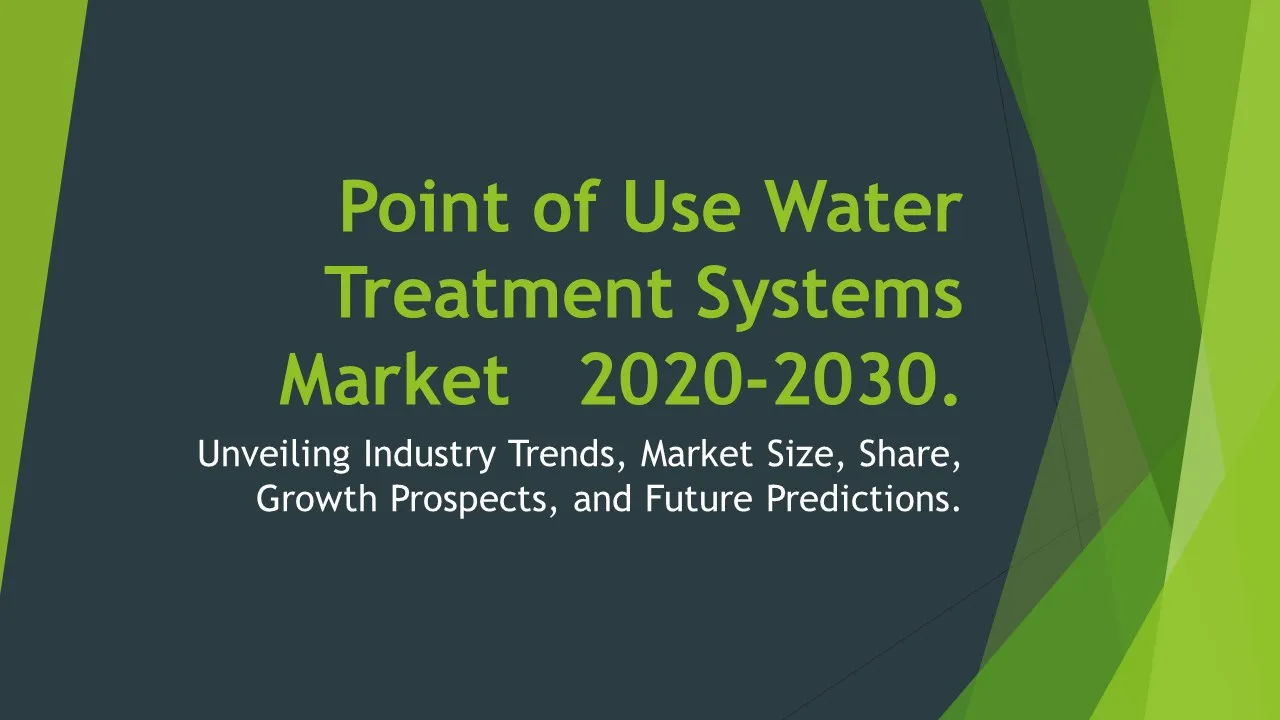 Point of Use Water Treatment Systems Market 2020-2030.

Unveiling Industry Trends, Market Size, Share, Growth Prospects, and Future Predictions.